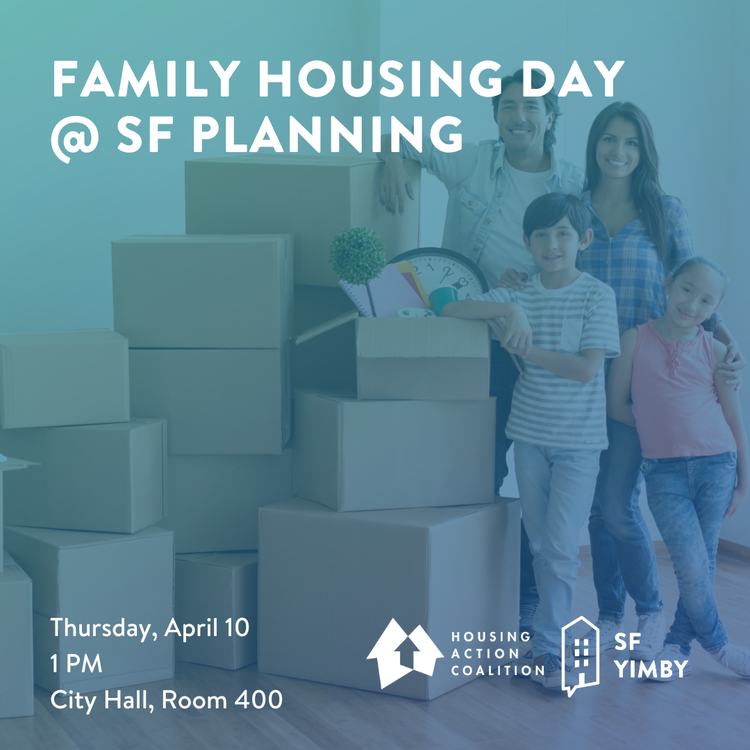 FAMILY HOUSING DAY
@ SF PLANNING

Thursday, April 10
1 PM
City Hall, Room 400

HOUSING ACTION COALITION

SF YIMBY